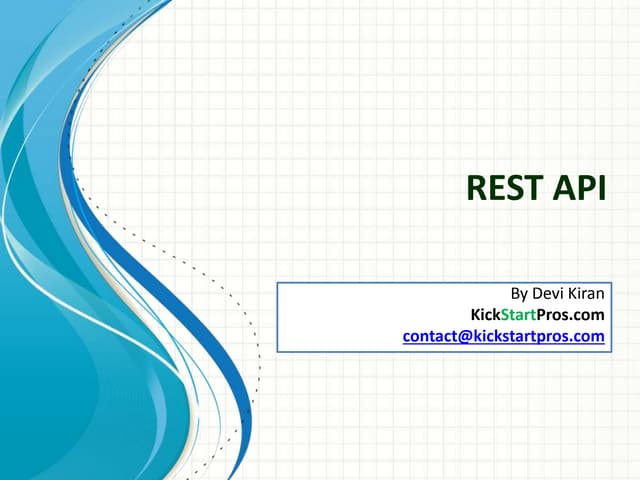 REST API

By Devi Kiran
KickStartPros.com
contact@kickstartpros.com